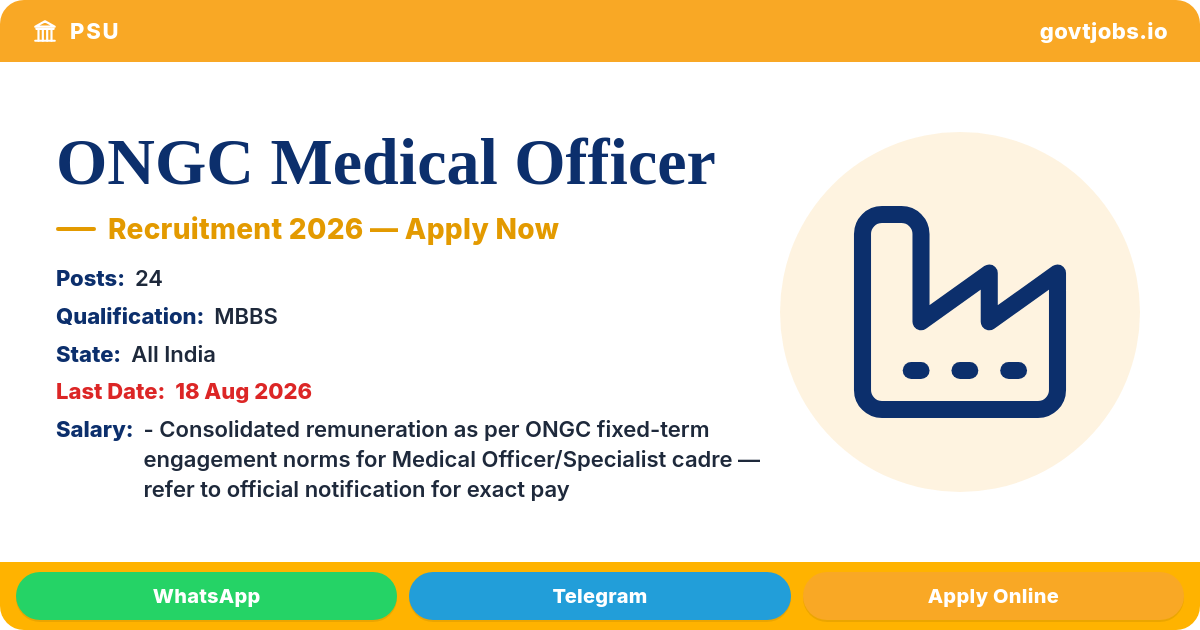 PSU

govtjobs.io

ONGC Medical Officer

— Recruitment 2026 — Apply Now

Posts: 24

Qualification: MBBS

State: All India

Last Date: 18 Aug 2026

Salary: - Consolidated remuneration as per ONGC fixed-term engagement norms for Medical Officer/Specialist cadre — refer to official notification for exact pay

WhatsApp

Telegram

Apply Online